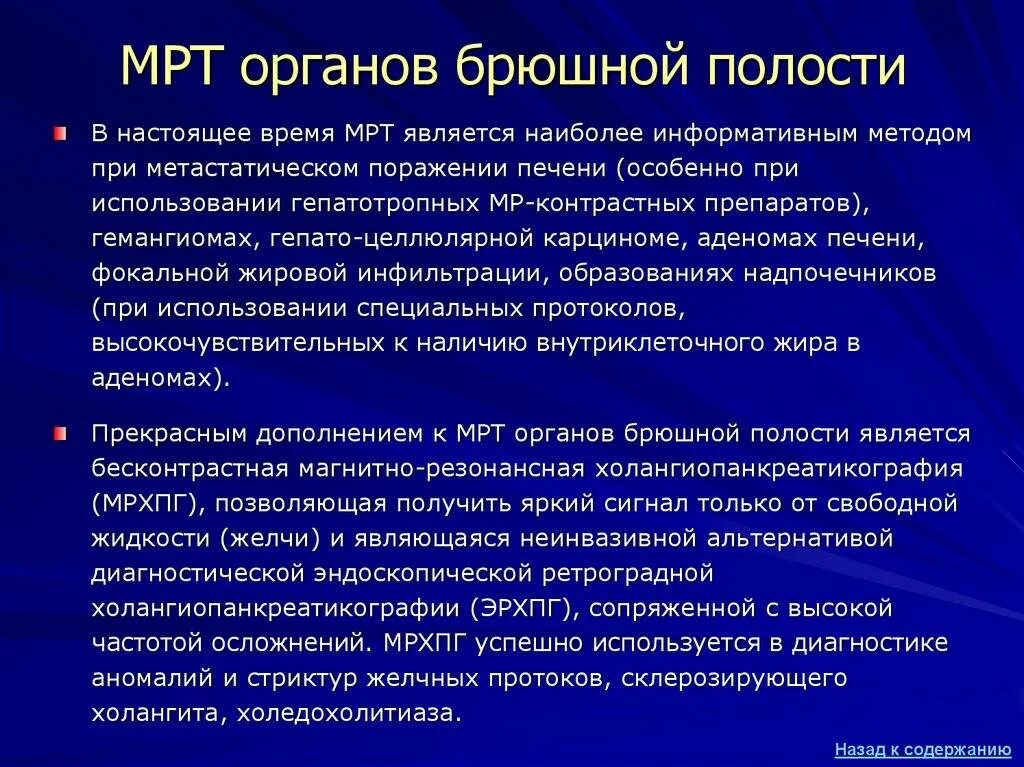 МРТ органов брюшной полости

В настоящее время МРТ является наиболее информативным методом при метастатическом поражении печени (особенно при использовании гепатотропных МР-контрастных препаратов), гемангиомах, гепато-целлюлярной карциноме, аденомах печени, фокальной жировой инфильтрации, образованиях надпочечников (при использовании специальных протоколов, высокочувствительных к наличию внутриклеточного жира в аденомах).

Прекрасным дополнением к МРТ органов брюшной полости является бесконтрастная магнитно-резонансная холангиопанкреатикография (МРХПГ), позволяющая получить яркий сигнал только от свободной жидкости (желчи) и являющаяся неинвазивной альтернативой диагностической эндоскопической ретроградной холангиопанкреатикографии (ЭРХПГ), сопряженной с высокой частотой осложнений. МРХПГ успешно используется в диагностике аномалий и стриктур желчных протоков, склерозирующего холангита, холедохолитиаза.

Назад к содержанию